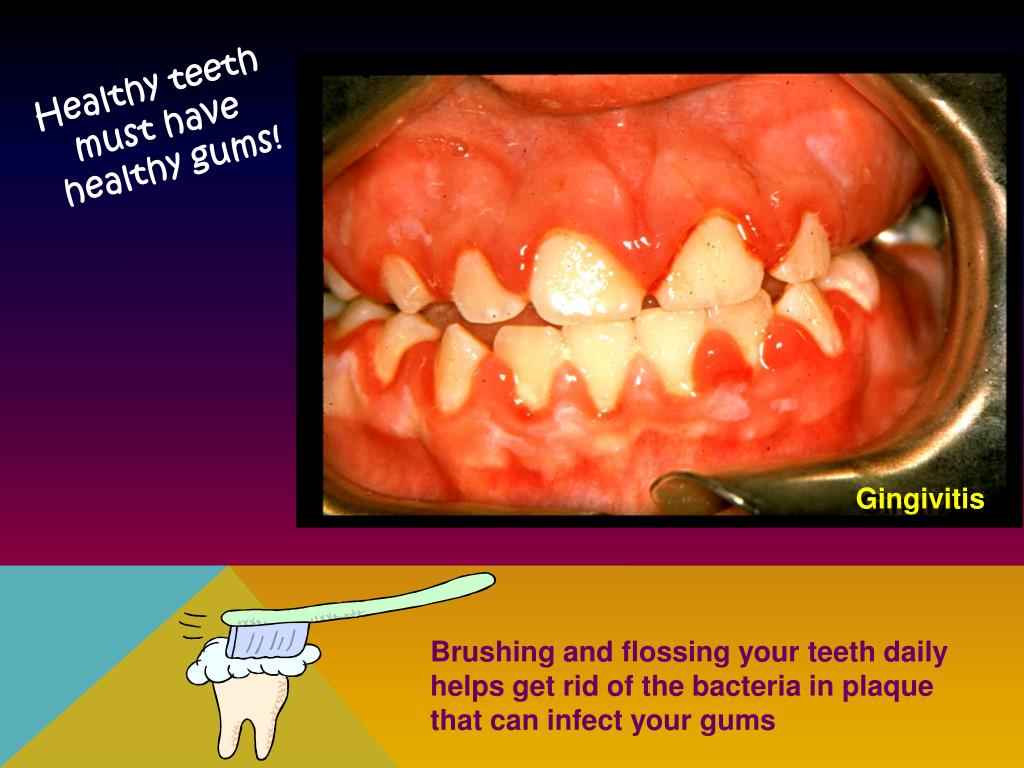 Healthy teeth must have healthy gums!

Gingivitis

Brushing and flossing your teeth daily helps get rid of the bacteria in plaque that can infect your gums